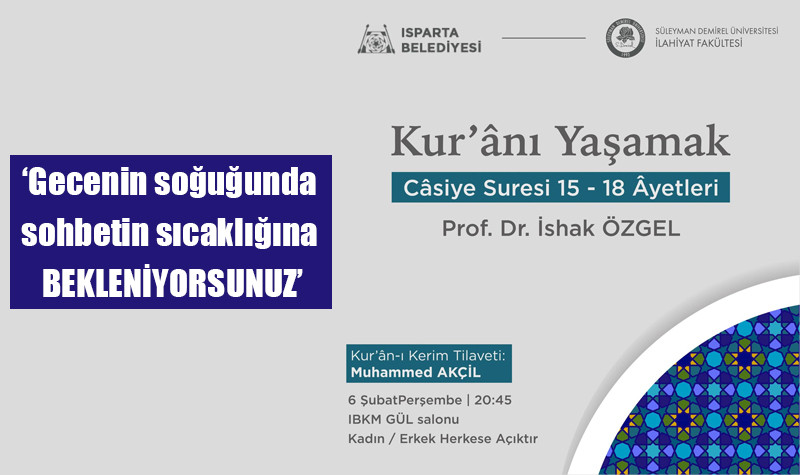 ISPARTA BELEDİYESİ

SÜLEYMAN DEMİREL ÜNİVERSİTESİ İLAHİYAT FAKÜLTESİ

‘Gecenin soğuğunda sohbetin sıcaklığına BEKLENİYORSUNUZ’

Kur’ânı Yaşamak

Câsiye Suresi 15 - 18 Âyetleri

Prof. Dr. İshak ÖZGEL

Kur’ân-ı Kerim Tilaveti:
Muhammed AKÇİL

6 ŞubatPerşembe | 20:45
IBKM GÜL salonu
Kadın / Erkek Herkese Açıktır